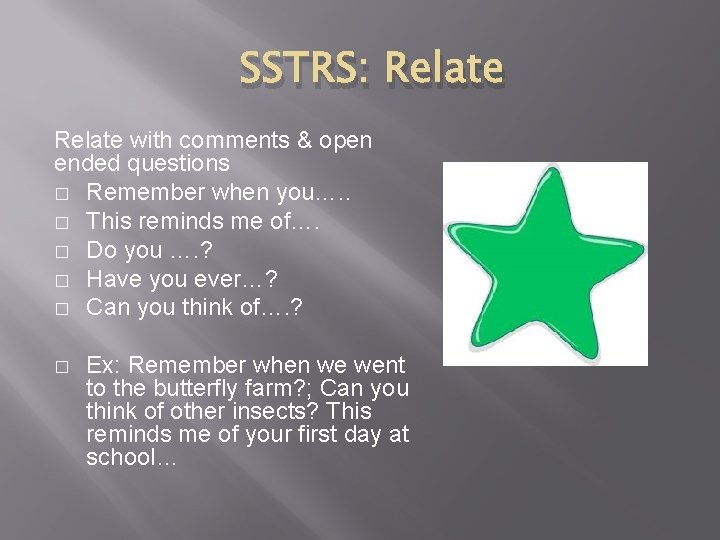 SSTRS: Relate

Relate with comments & open ended questions

□ Remember when you…..
□ This reminds me of….
□ Do you ….?
□ Have you ever…?
□ Can you think of….?

□ Ex: Remember when we went to the butterfly farm?; Can you think of other insects? This reminds me of your first day at school…